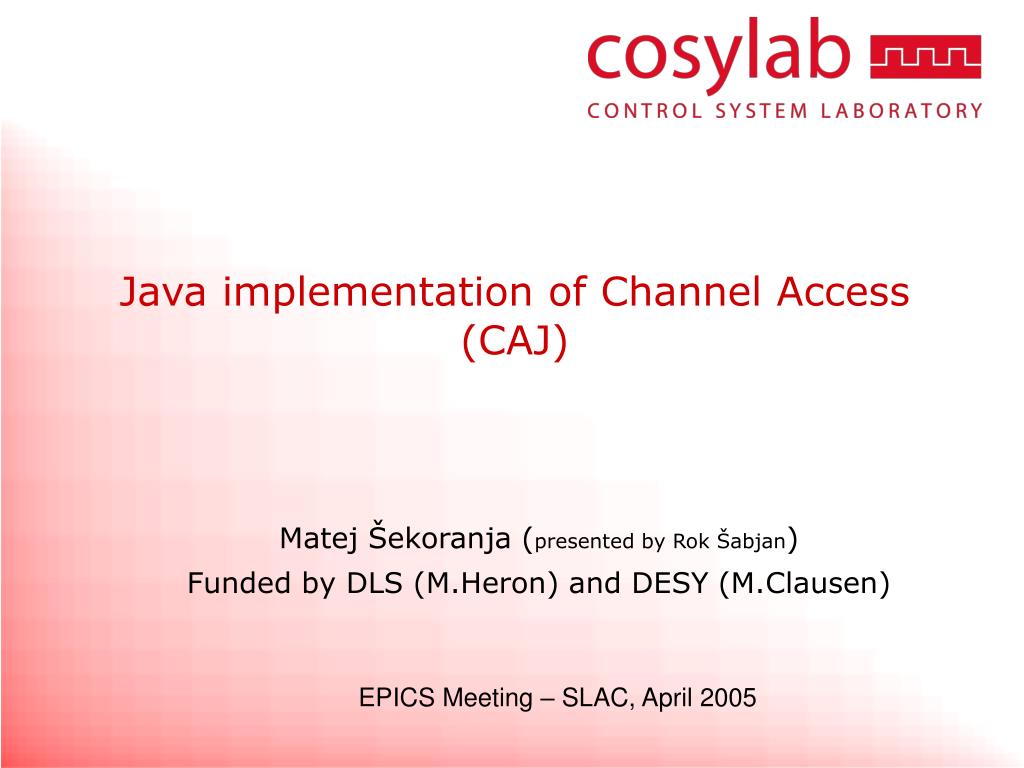 cosylab
CONTROL SYSTEM LABORATORY

Java implementation of Channel Access (CAJ)

Matej Šekoranja (presented by Rok Šabjan)
Funded by DLS (M.Heron) and DESY (M.Clausen)

EPICS Meeting – SLAC, April 2005